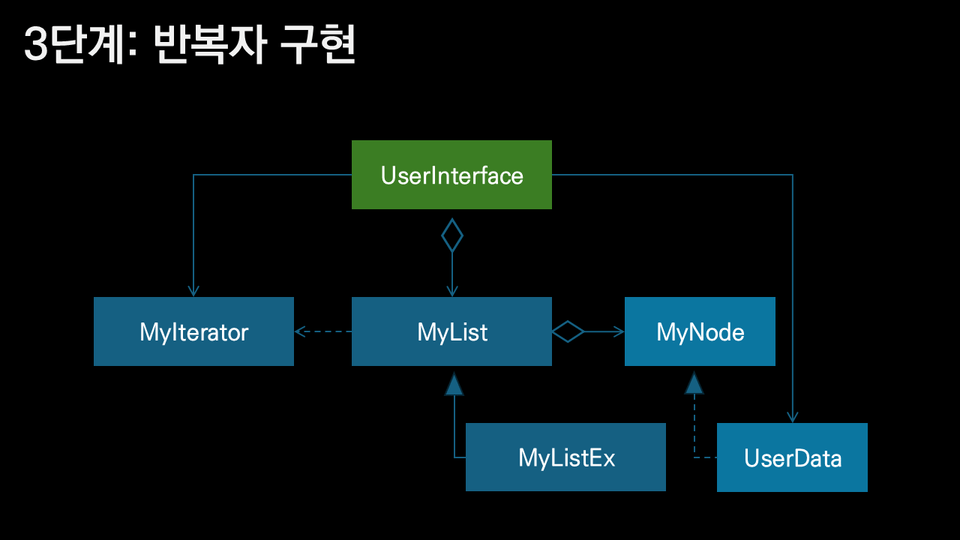 3단계: 반복자 구현

UserInterface

MyIterator

MyList

MyNode

MyListEx

UserData